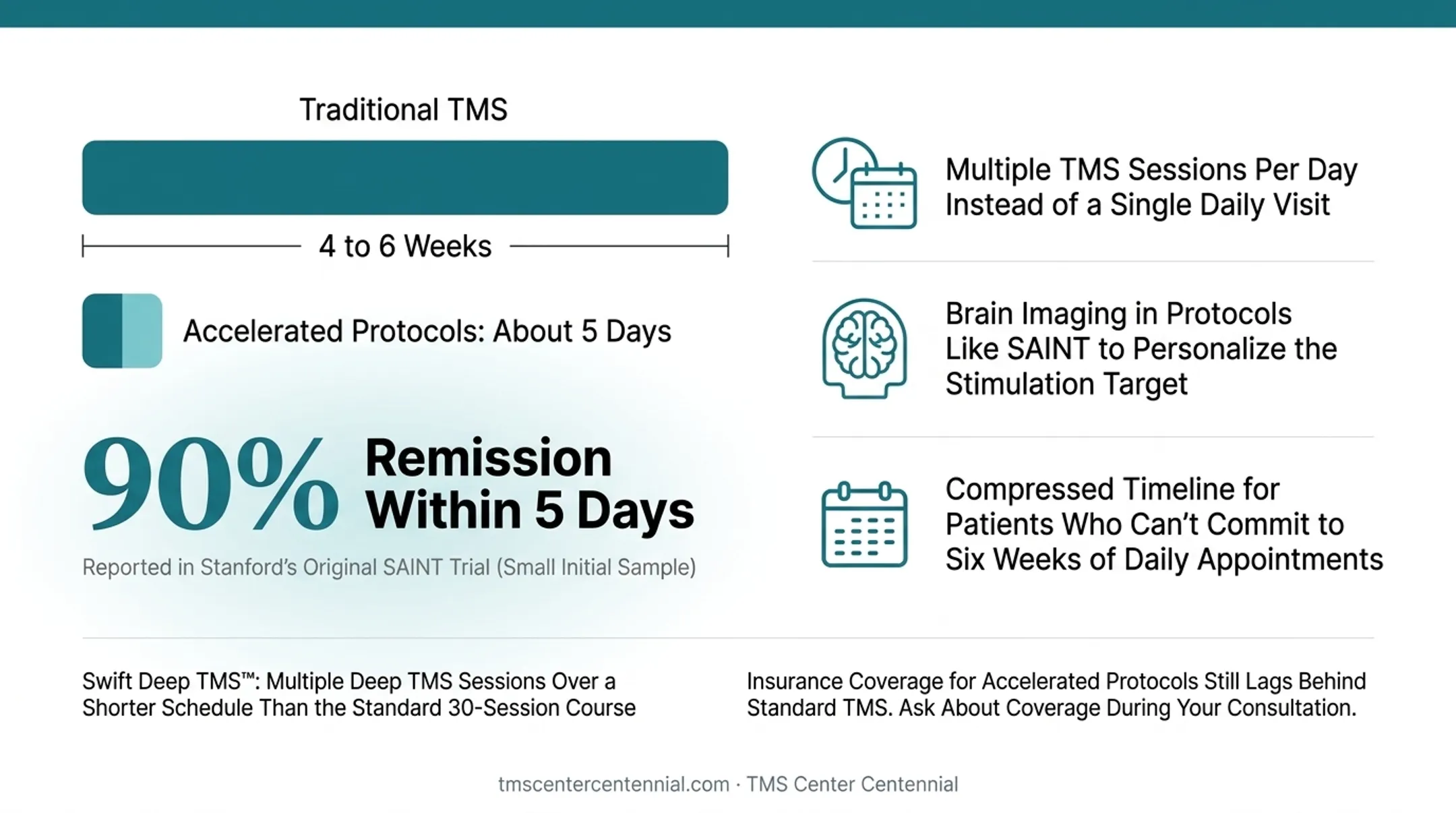 Traditional TMS

4 to 6 Weeks

Accelerated Protocols: About 5 Days

90% Remission Within 5 Days

Reported in Stanford's Original SAINT Trial (Small Initial Sample)

Multiple TMS Sessions Per Day Instead of a Single Daily Visit

Brain Imaging in Protocols Like SAINT to Personalize the Stimulation Target

Compressed Timeline for Patients Who Can't Commit to Six Weeks of Daily Appointments

Swift Deep TMS™: Multiple Deep TMS Sessions Over a Shorter Schedule Than the Standard 30-Session Course

Insurance Coverage for Accelerated Protocols Still Lags Behind Standard TMS. Ask About Coverage During Your Consultation.

tmscentercentennial.com · TMS Center Centennial